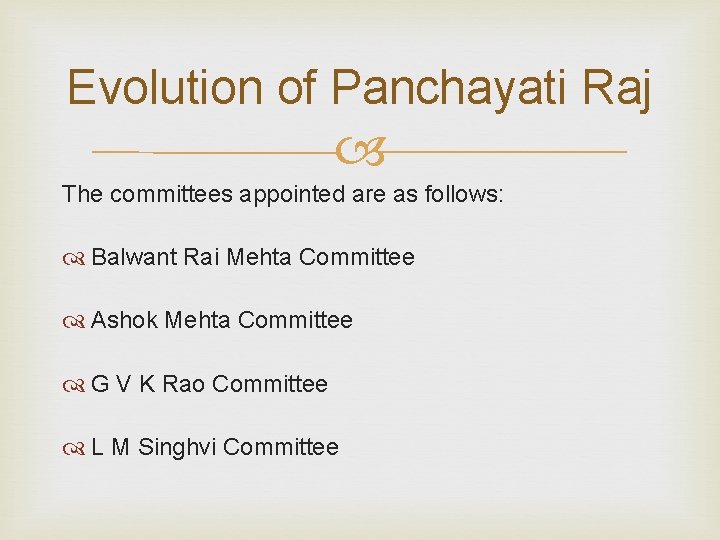 Evolution of Panchayati Raj

The committees appointed are as follows:

Balwant Rai Mehta Committee

Ashok Mehta Committee

G V K Rao Committee

L M Singhvi Committee